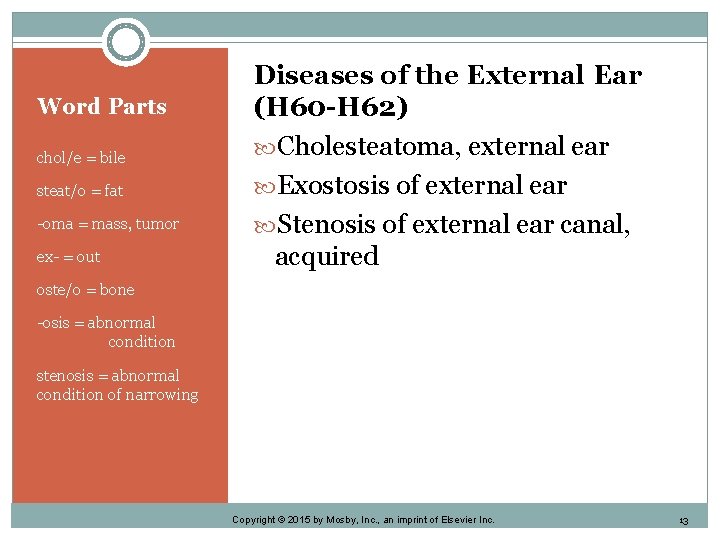 Word Parts

chol/e = bile

steat/o = fat

-oma = mass, tumor

ex- = out

oste/o = bone

-osis = abnormal condition

stenosis = abnormal condition of narrowing

Diseases of the External Ear (H60-H62)

Cholesteatoma, external ear

Exostosis of external ear

Stenosis of external ear canal, acquired

Copyright © 2015 by Mosby, Inc., an imprint of Elsevier Inc.

13